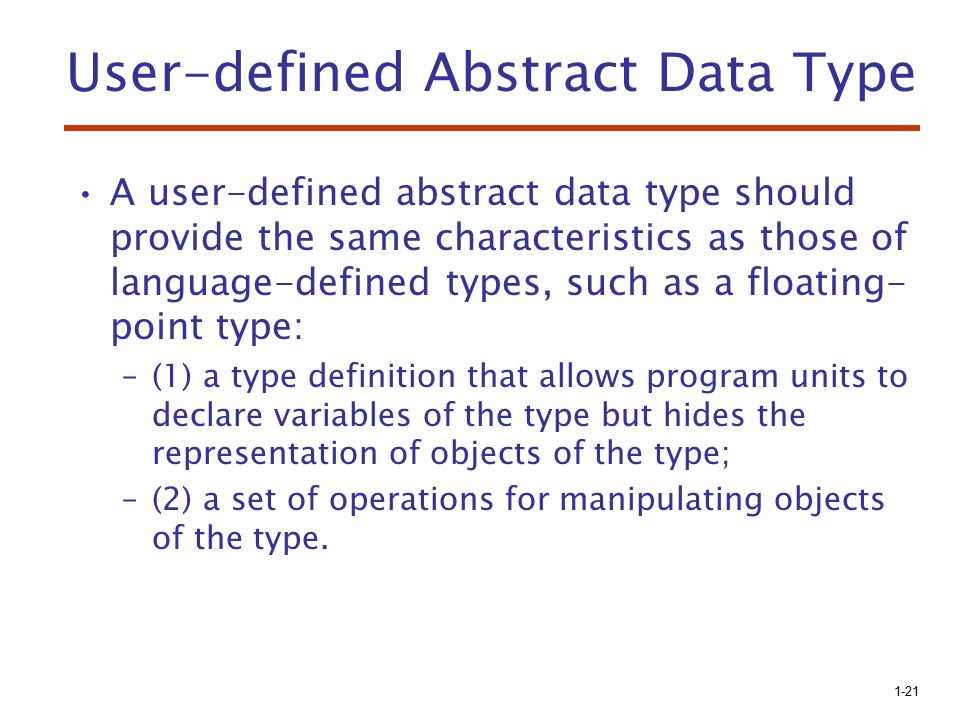 User-defined Abstract Data Type

• A user-defined abstract data type should provide the same characteristics as those of language-defined types, such as a floating-point type:

– (1) a type definition that allows program units to declare variables of the type but hides the representation of objects of the type;

– (2) a set of operations for manipulating objects of the type.

1-21